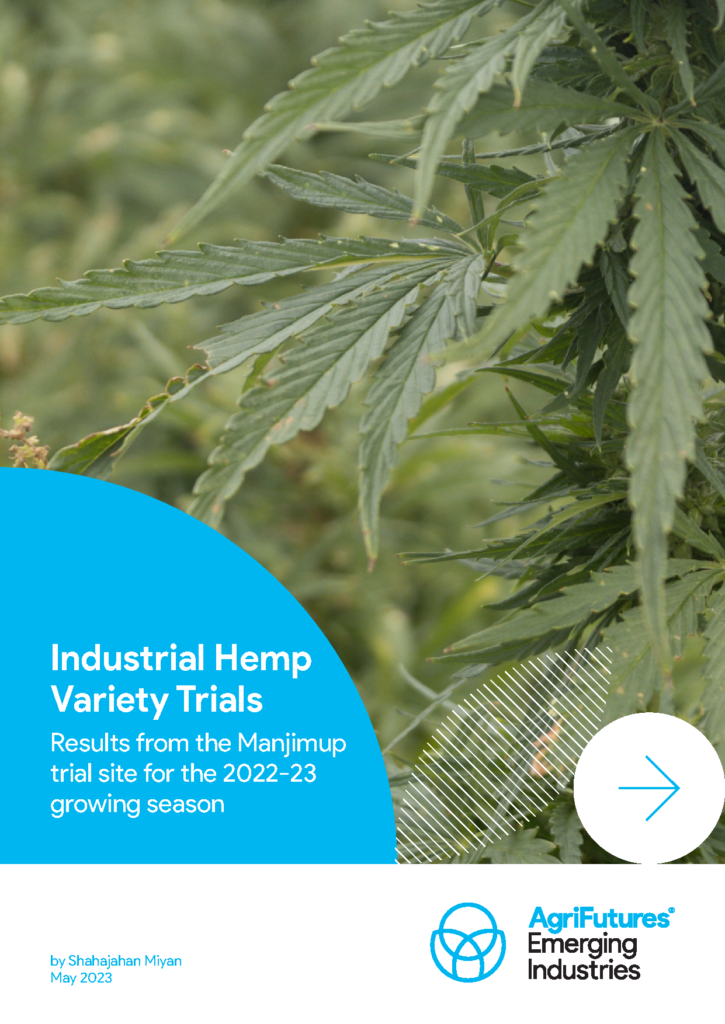 Industrial Hemp Variety Trials

Results from the Manjimup trial site for the 2022-23 growing season

by Shahajahan Miyan
May 2023

AgriFutures®
Emerging
Industries